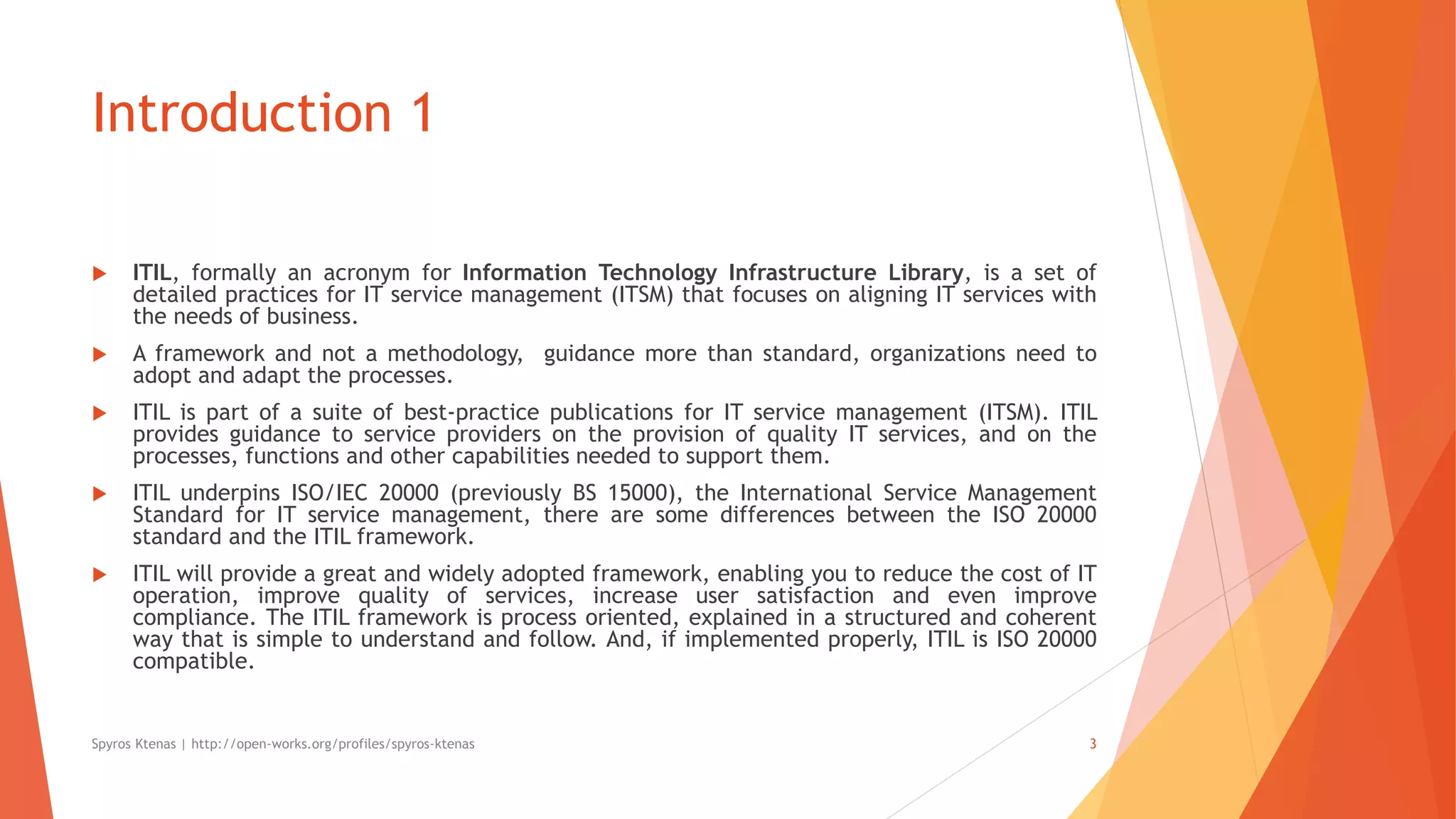 Introduction 1

ITIL, formally an acronym for Information Technology Infrastructure Library, is a set of detailed practices for IT service management (ITSM) that focuses on aligning IT services with the needs of business.

A framework and not a methodology, guidance more than standard, organizations need to adopt and adapt the processes.

ITIL is part of a suite of best-practice publications for IT service management (ITSM). ITIL provides guidance to service providers on the provision of quality IT services, and on the processes, functions and other capabilities needed to support them.

ITIL underpins ISO/IEC 20000 (previously BS 15000), the International Service Management Standard for IT service management, there are some differences between the ISO 20000 standard and the ITIL framework.

ITIL will provide a great and widely adopted framework, enabling you to reduce the cost of IT operation, improve quality of services, increase user satisfaction and even improve compliance. The ITIL framework is process oriented, explained in a structured and coherent way that is simple to understand and follow. And, if implemented properly, ITIL is ISO 20000 compatible.

Spyros Ktenas | http://open-works.org/profiles/spyros-ktenas

3